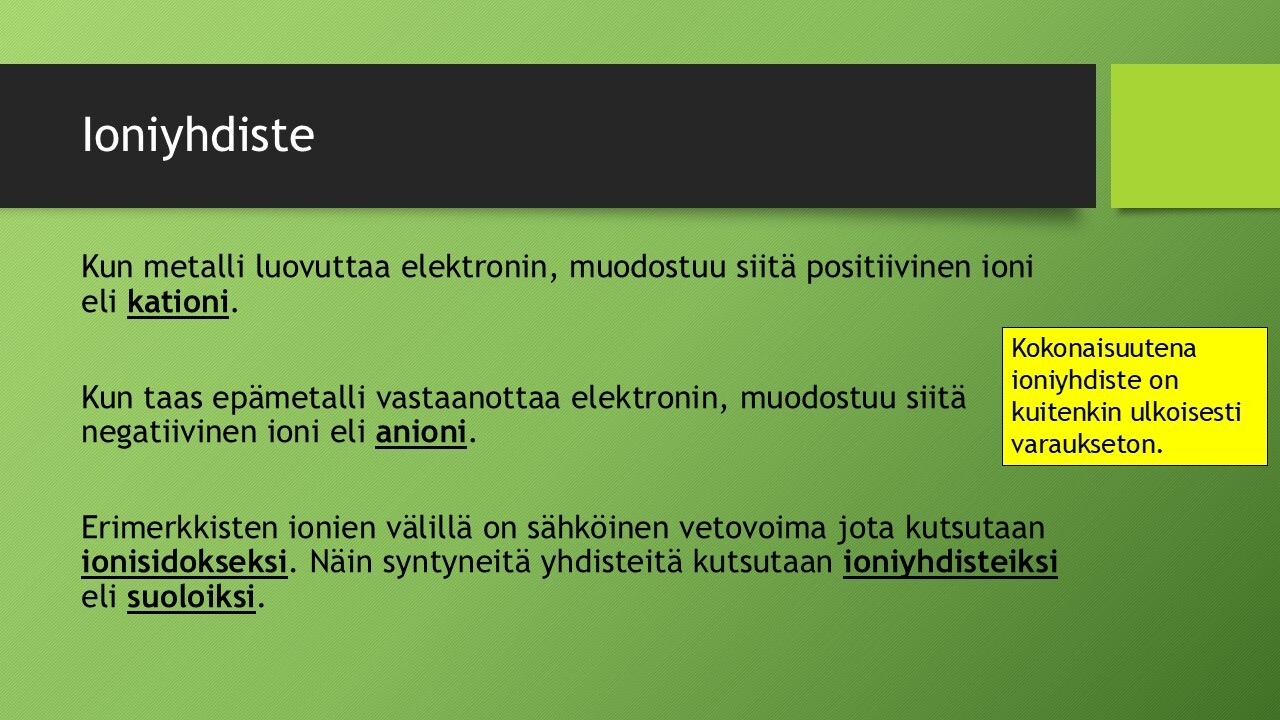 Ioniyhdiste

Kun metalli luovuttaa elektronin, muodostuu siitä positiivinen ioni eli kationi.

Kun taas epämetalli vastaanottaa elektronin, muodostuu siitä negatiivinen ioni eli anioni.

Erimerkkisten ionien välillä on sähköinen vetovoima jota kutsutaan ionisidokseksi. Näin syntyneitä yhdisteitä kutsutaan ioniyhdisteiksi eli suoloiksi.

Kokonaisuutena ioniyhdiste on kuitenkin ulkoisesti varaukseton.